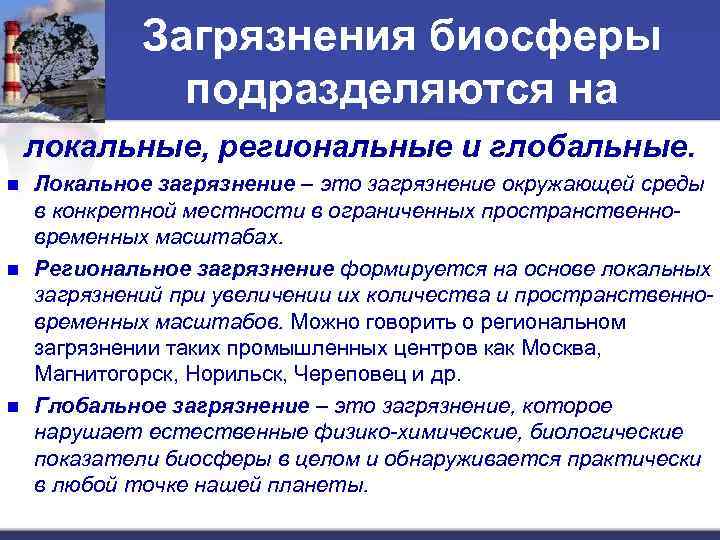 Загрязнения биосферы подразделяются на

локальные, региональные и глобальные.

Локальное загрязнение – это загрязнение окружающей среды в конкретной местности в ограниченных пространственно-временных масштабах.

Региональное загрязнение формируется на основе локальных загрязнений при увеличении их количества и пространственно-временных масштабов. Можно говорить о региональном загрязнении таких промышленных центров как Москва, Магнитогорск, Норильск, Череповец и др.

Глобальное загрязнение – это загрязнение, которое нарушает естественные физико-химические, биологические показатели биосферы в целом и обнаруживается практически в любой точке нашей планеты.